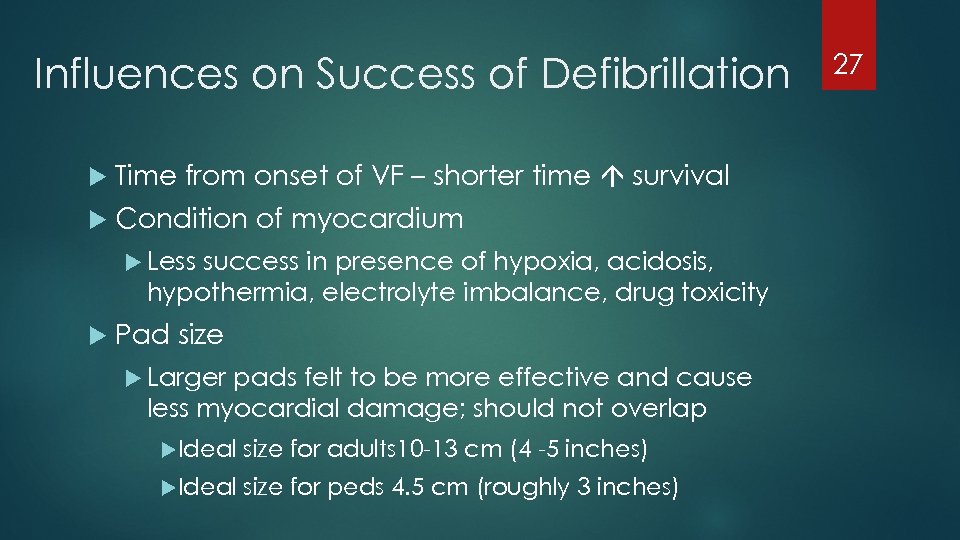 Influences on Success of Defibrillation

27

Time from onset of VF – shorter time ↑ survival

Condition of myocardium

Less success in presence of hypoxia, acidosis, hypothermia, electrolyte imbalance, drug toxicity

Pad size

Larger pads felt to be more effective and cause less myocardial damage; should not overlap

Ideal size for adults10-13 cm (4 -5 inches)

Ideal size for peds 4.5 cm (roughly 3 inches)